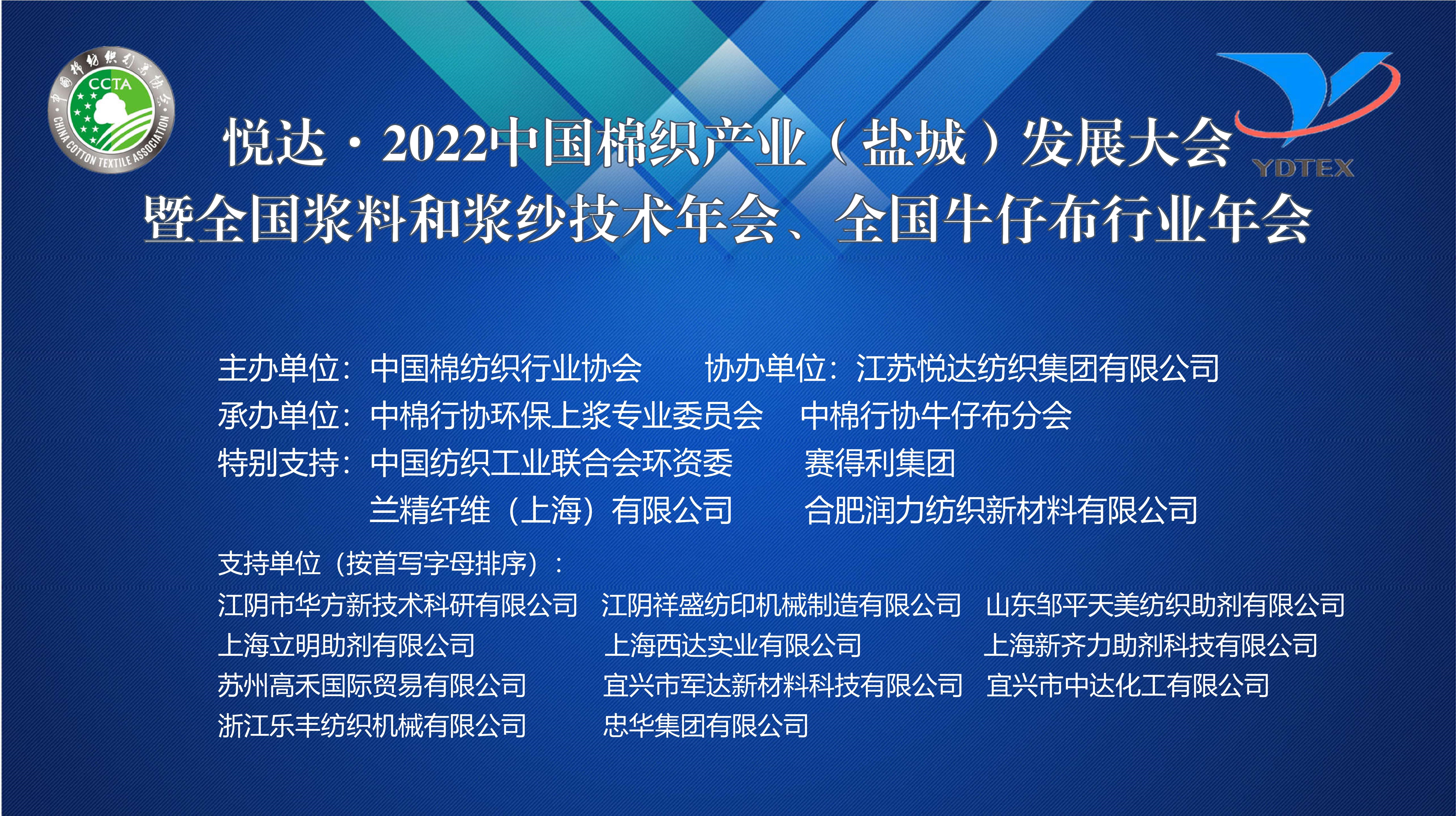 中国棉纺织行业协会
CCTA
CHINA COTTON TEXTILE ASSOCIATION

YDTEX

悦达·2022中国棉织产业（盐城）发展大会
暨全国浆料和浆纱技术年会、全国牛仔布行业年会

主办单位：中国棉纺织行业协会　　协办单位：江苏悦达纺织集团有限公司
承办单位：中棉行协环保上浆专业委员会　中棉行协牛仔布分会
特别支持：中国纺织工业联合会环资委　　赛得利集团
兰精纤维（上海）有限公司　　合肥润力纺织新材料有限公司

支持单位（按首写字母排序）：
江阴市华方新技术科研有限公司　江阴祥盛纺印机械制造有限公司　山东邹平天美纺织助剂有限公司
上海立明助剂有限公司　上海西达实业有限公司　上海新齐力助剂科技有限公司
苏州高禾国际贸易有限公司　宜兴市军达新材料科技有限公司　宜兴市中达化工有限公司
浙江乐丰纺织机械有限公司　忠华集团有限公司